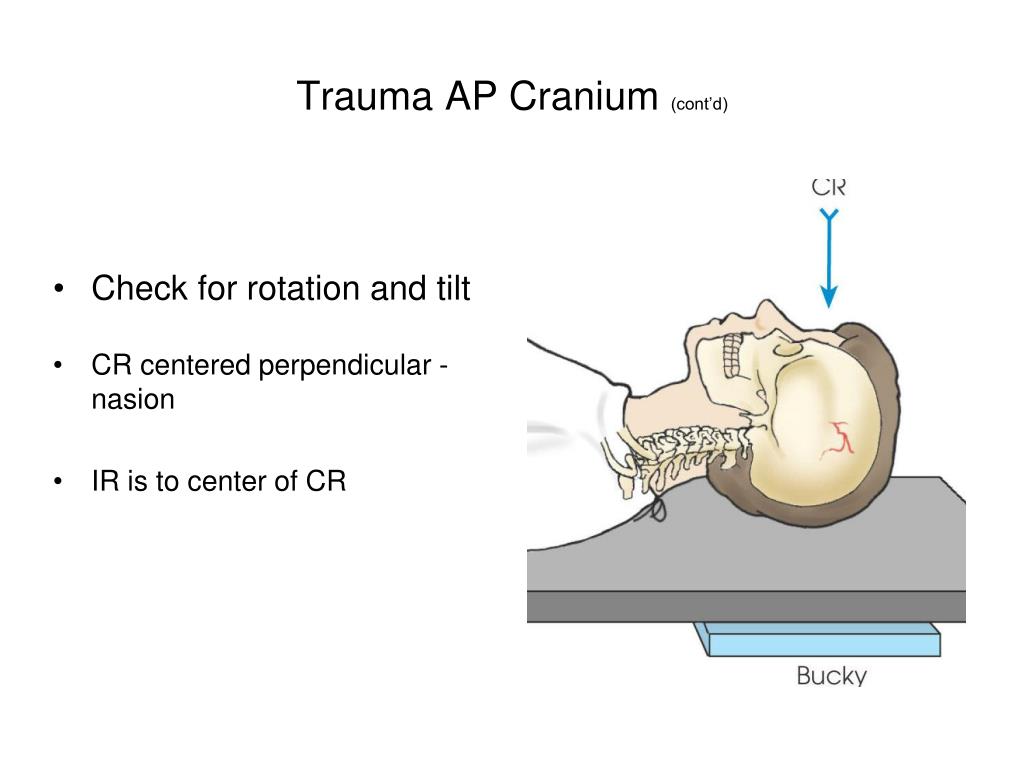 Trauma AP Cranium (cont'd)

• Check for rotation and tilt

• CR centered perpendicular - nasion

• IR is to center of CR

CR

Bucky